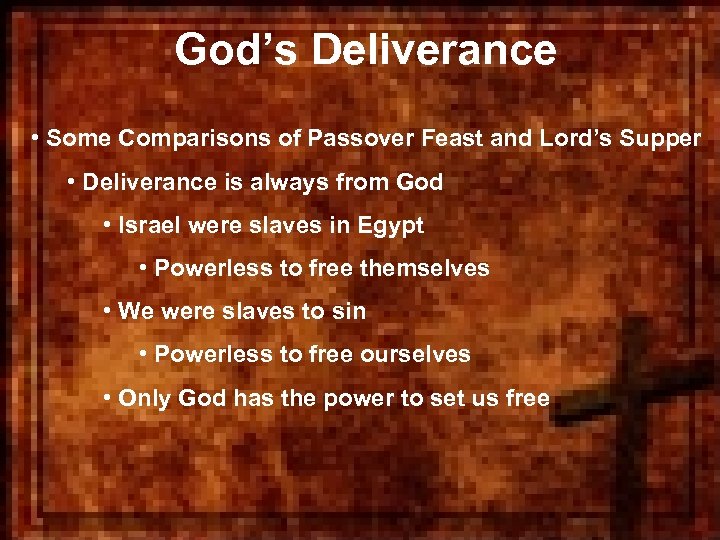 God’s Deliverance

• Some Comparisons of Passover Feast and Lord’s Supper

• Deliverance is always from God

• Israel were slaves in Egypt

• Powerless to free themselves

• We were slaves to sin

• Powerless to free ourselves

• Only God has the power to set us free